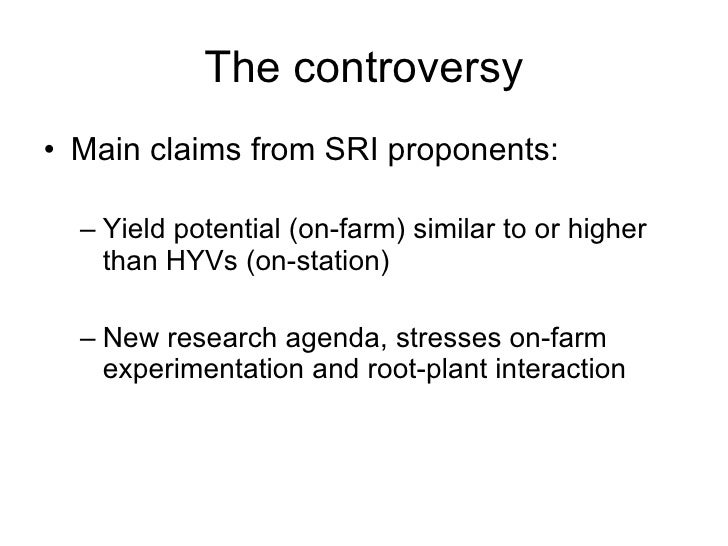 The controversy

• Main claims from SRI proponents:

– Yield potential (on-farm) similar to or higher than HYVs (on-station)

– New research agenda, stresses on-farm experimentation and root-plant interaction